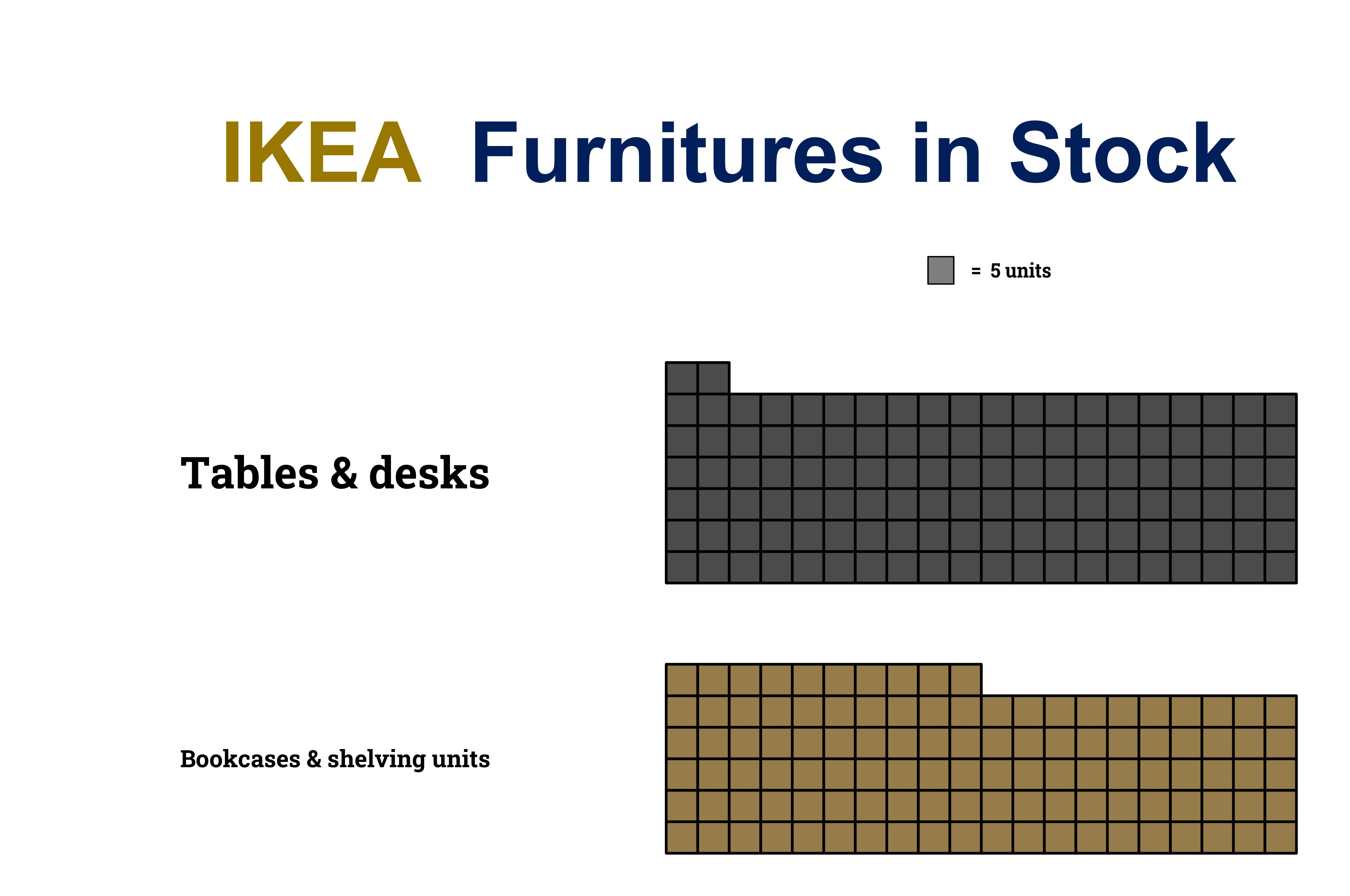 IKEA Furnitures in Stock

= 5 units

Tables & desks

Bookcases & shelving units